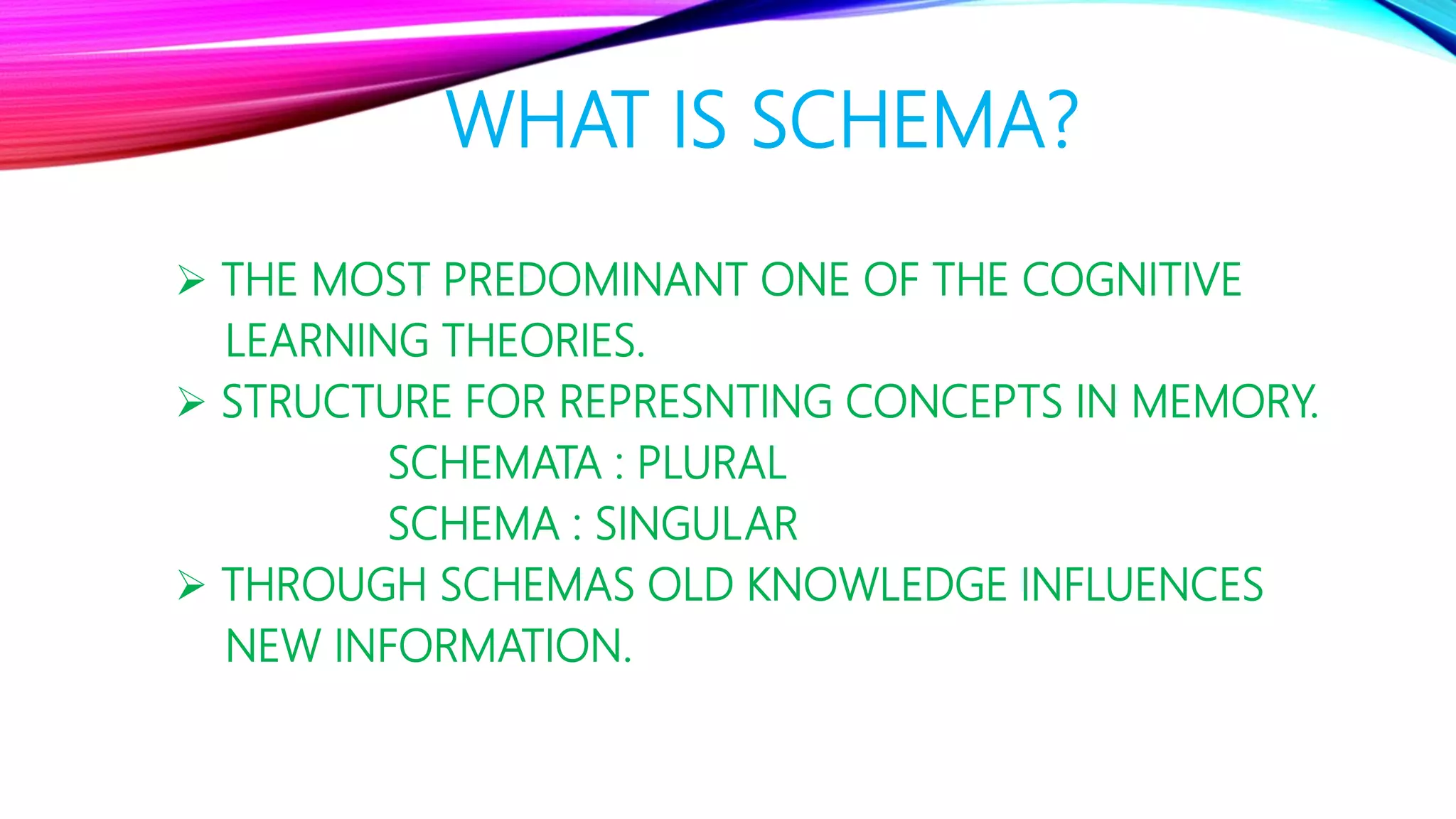 WHAT IS SCHEMA?

➢ THE MOST PREDOMINANT ONE OF THE COGNITIVE LEARNING THEORIES.

➢ STRUCTURE FOR REPRESNTING CONCEPTS IN MEMORY.

SCHEMATA : PLURAL

SCHEMA : SINGULAR

➢ THROUGH SCHEMAS OLD KNOWLEDGE INFLUENCES NEW INFORMATION.